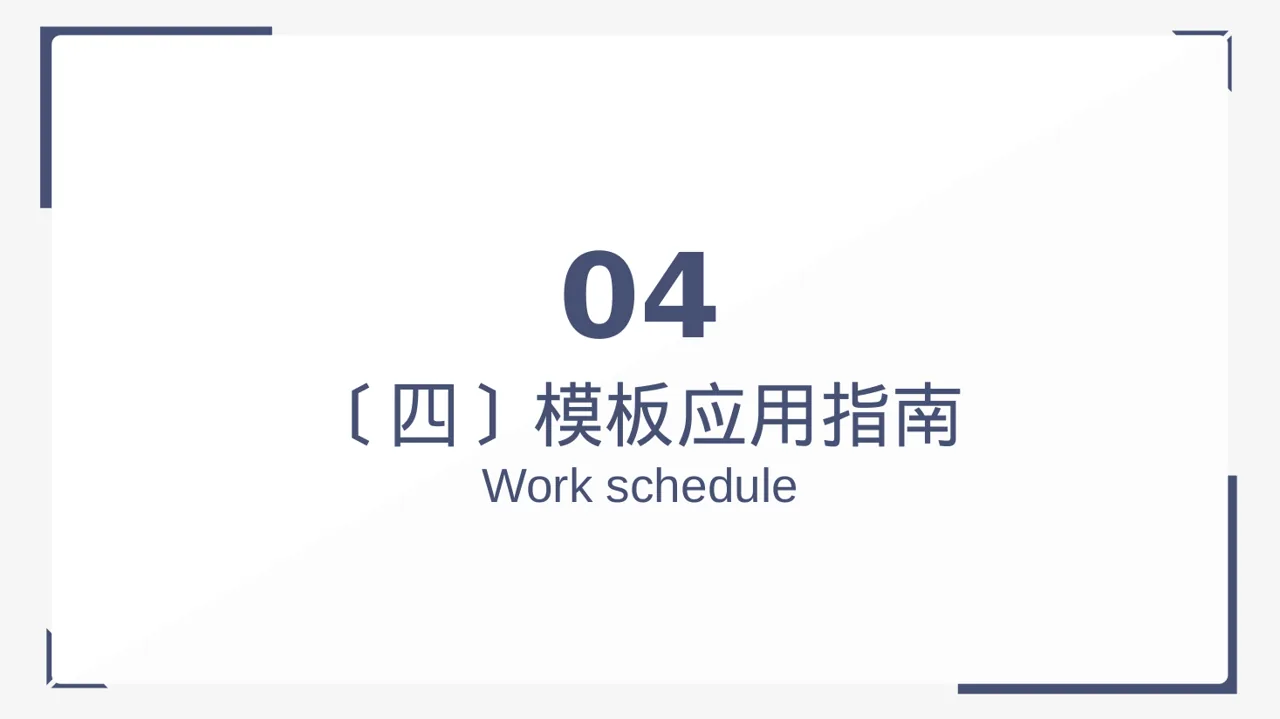 04
〔四〕模板应用指南
Work schedule